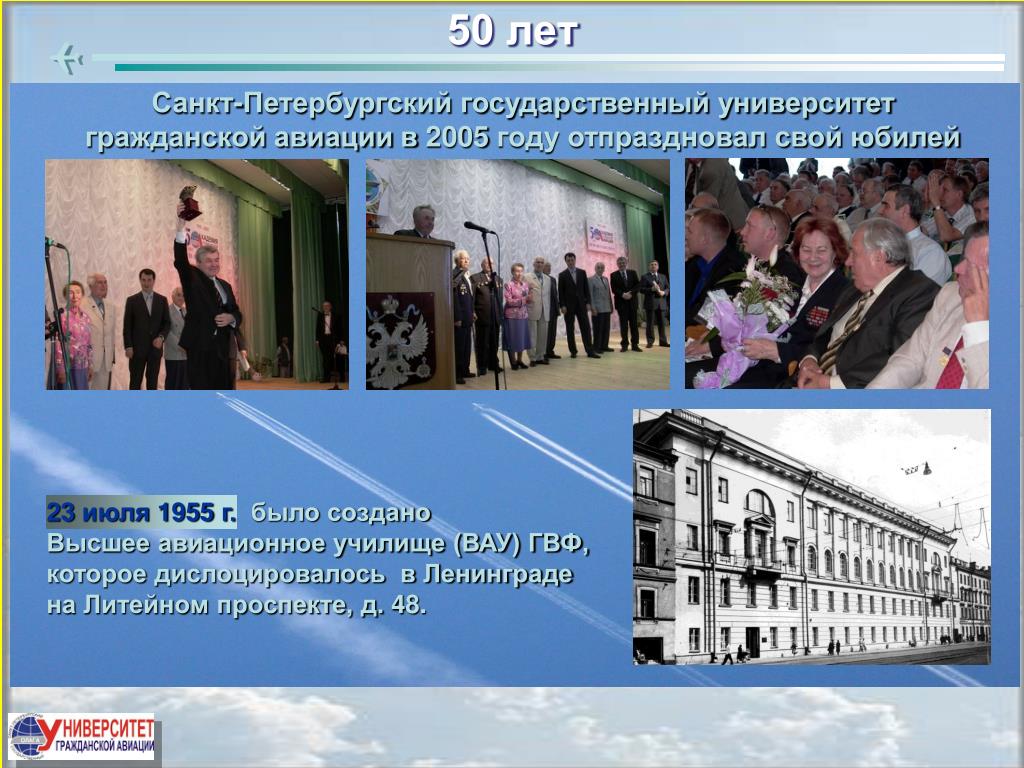 50 лет

Санкт-Петербургский государственный университет гражданской авиации в 2005 году отпраздновал свой юбилей

23 июля 1955 г. было создано Высшее авиационное училище (ВАУ) ГВФ, которое дислоцировалось в Ленинграде на Литейном проспекте, д. 48.

УНИВЕРСИТЕТ ГРАЖДАНСКОЙ АВИАЦИИ